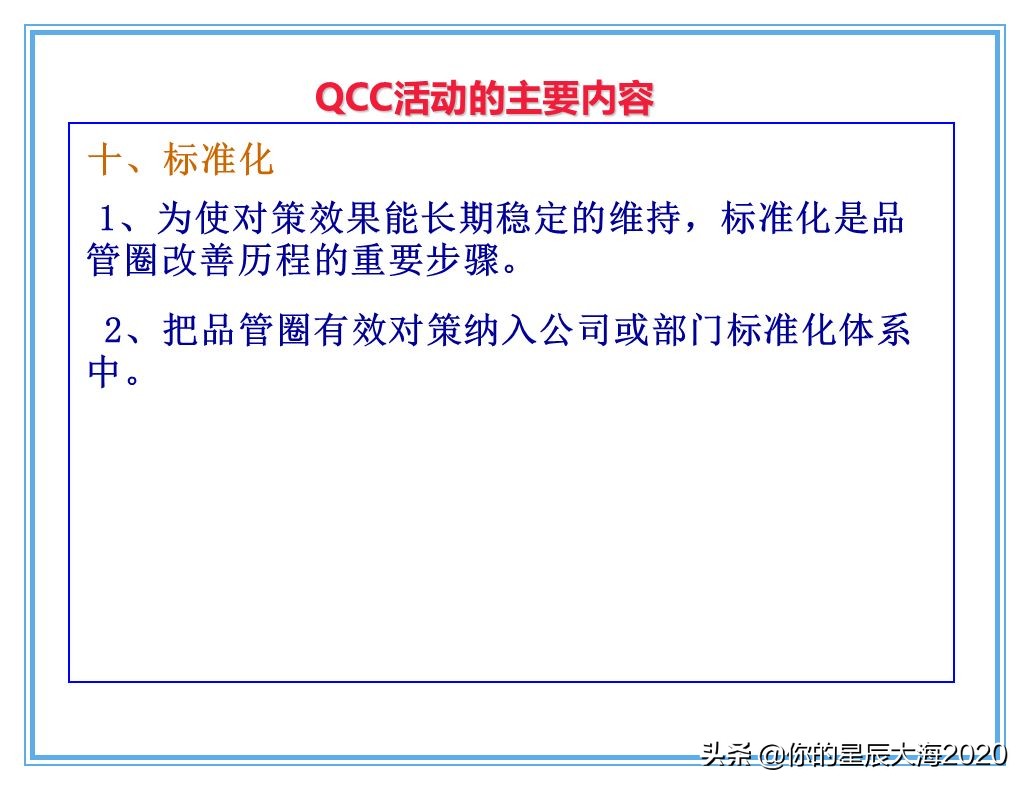 QCC活动的主要内容

十、标准化

1、为使对策效果能长期稳定的维持，标准化是品管圈改善历程的重要步骤。

2、把品管圈有效对策纳入公司或部门标准化体系中。

头条 @你的星辰大海2020